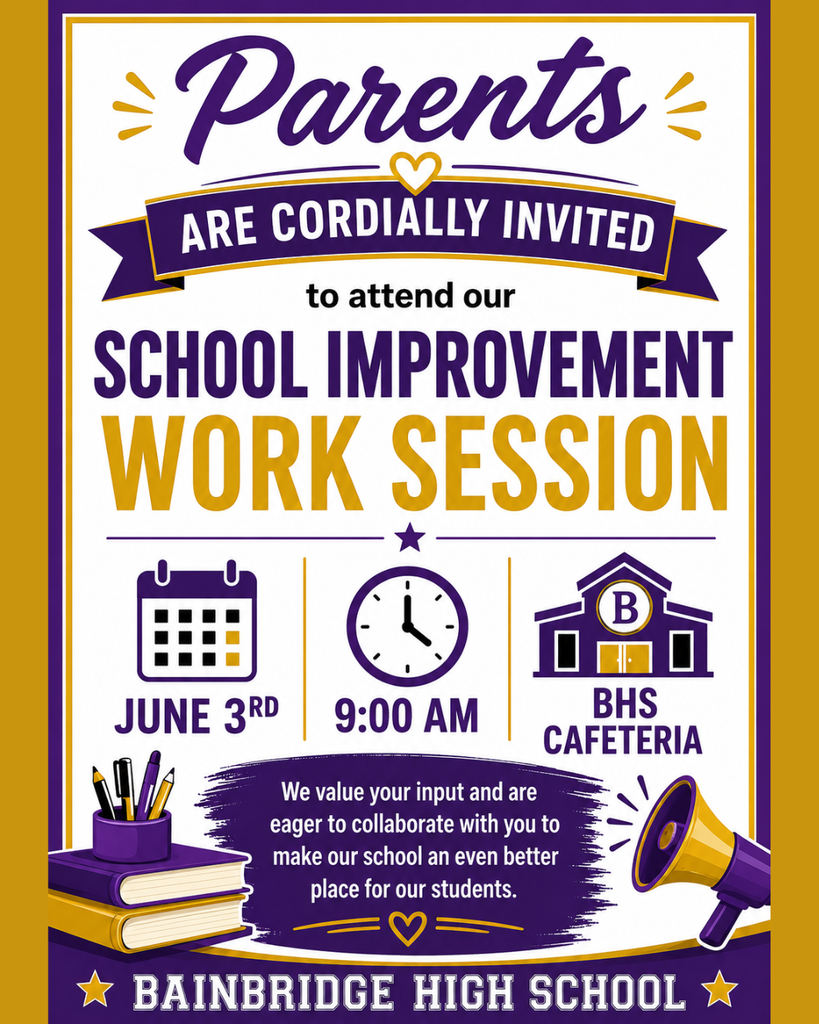 Parents

ARE CORDIALLY INVITED

to attend our

SCHOOL IMPROVEMENT
WORK SESSION

JUNE 3RD

9:00 AM

B

BHS CAFETERIA

We value your input and are eager to collaborate with you to make our school an even better place for our students.

BAINBRIDGE HIGH SCHOOL